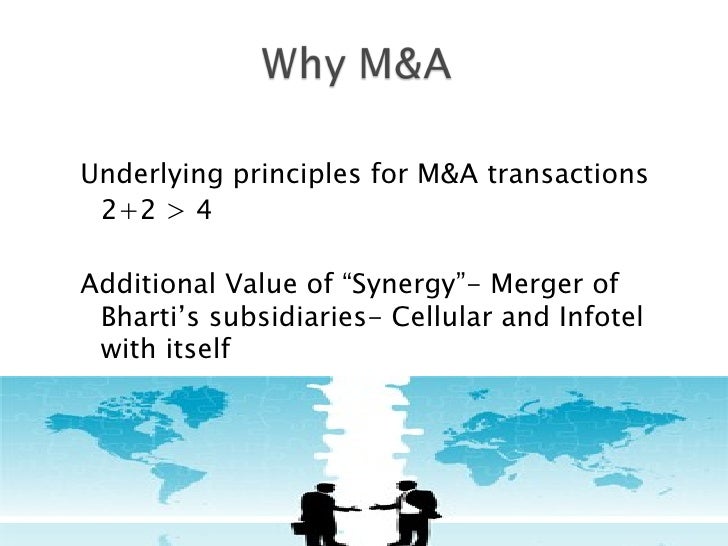 Why M&A

Underlying principles for M&A transactions $2+2 > 4$

Additional Value of “Synergy”- Merger of Bharti’s subsidiaries- Cellular and Infotel with itself